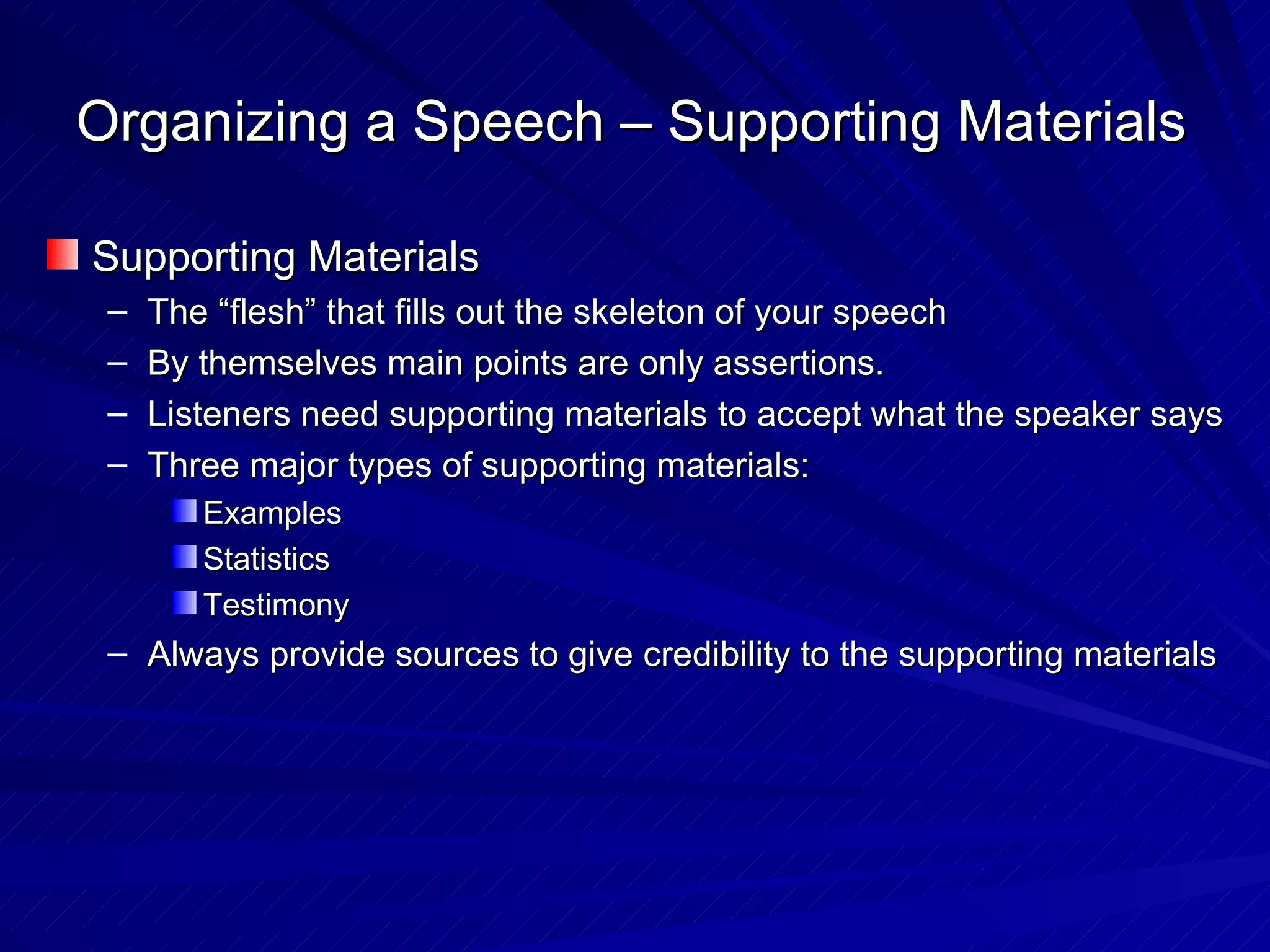 Organizing a Speech – Supporting Materials

Supporting Materials

– The “flesh” that fills out the skeleton of your speech
– By themselves main points are only assertions.
– Listeners need supporting materials to accept what the speaker says
– Three major types of supporting materials:

Examples
Statistics
Testimony

– Always provide sources to give credibility to the supporting materials